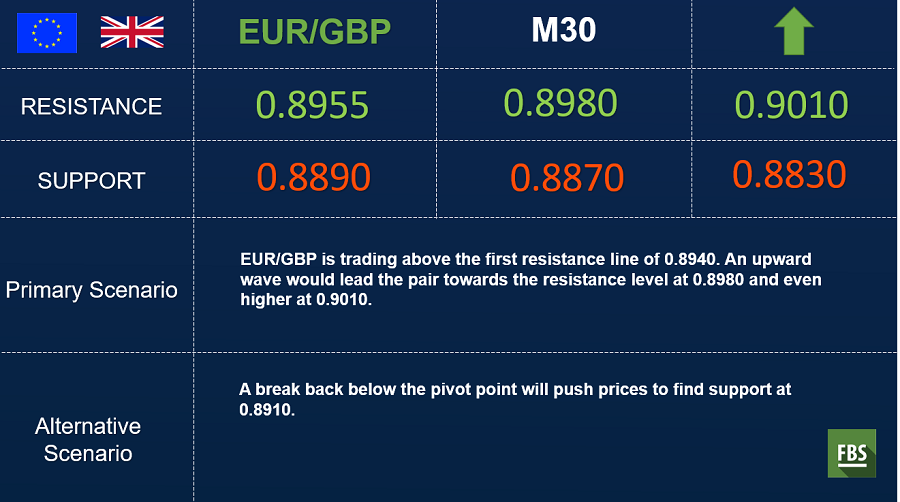 | | EUR/GBP | M30 | |
|---|---|---|---|
| RESISTANCE | 0.8955 | 0.8980 | 0.9010 |
| SUPPORT | 0.8890 | 0.8870 | 0.8830 |

Primary Scenario

EUR/GBP is trading above the first resistance line of 0.8940. An upward wave would lead the pair towards the resistance level at 0.8980 and even higher at 0.9010.

Alternative Scenario

A break back below the pivot point will push prices to find support at 0.8910.

FBS